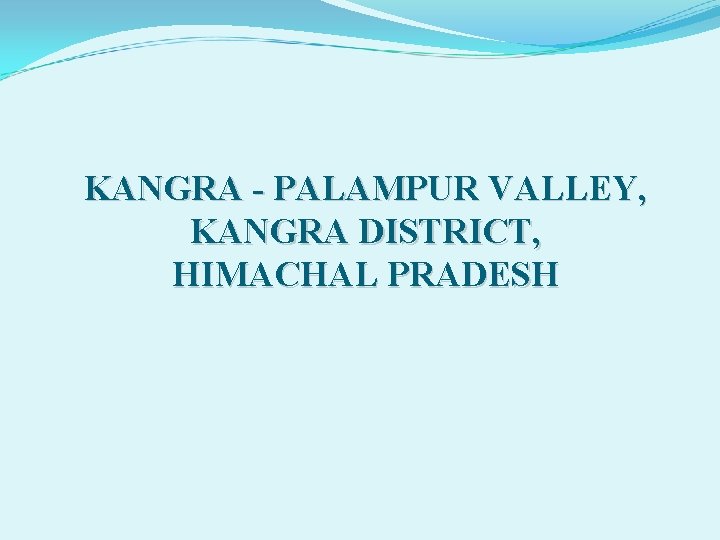 KANGRA - PALAMPUR VALLEY, KANGRA DISTRICT, HIMACHAL PRADESH